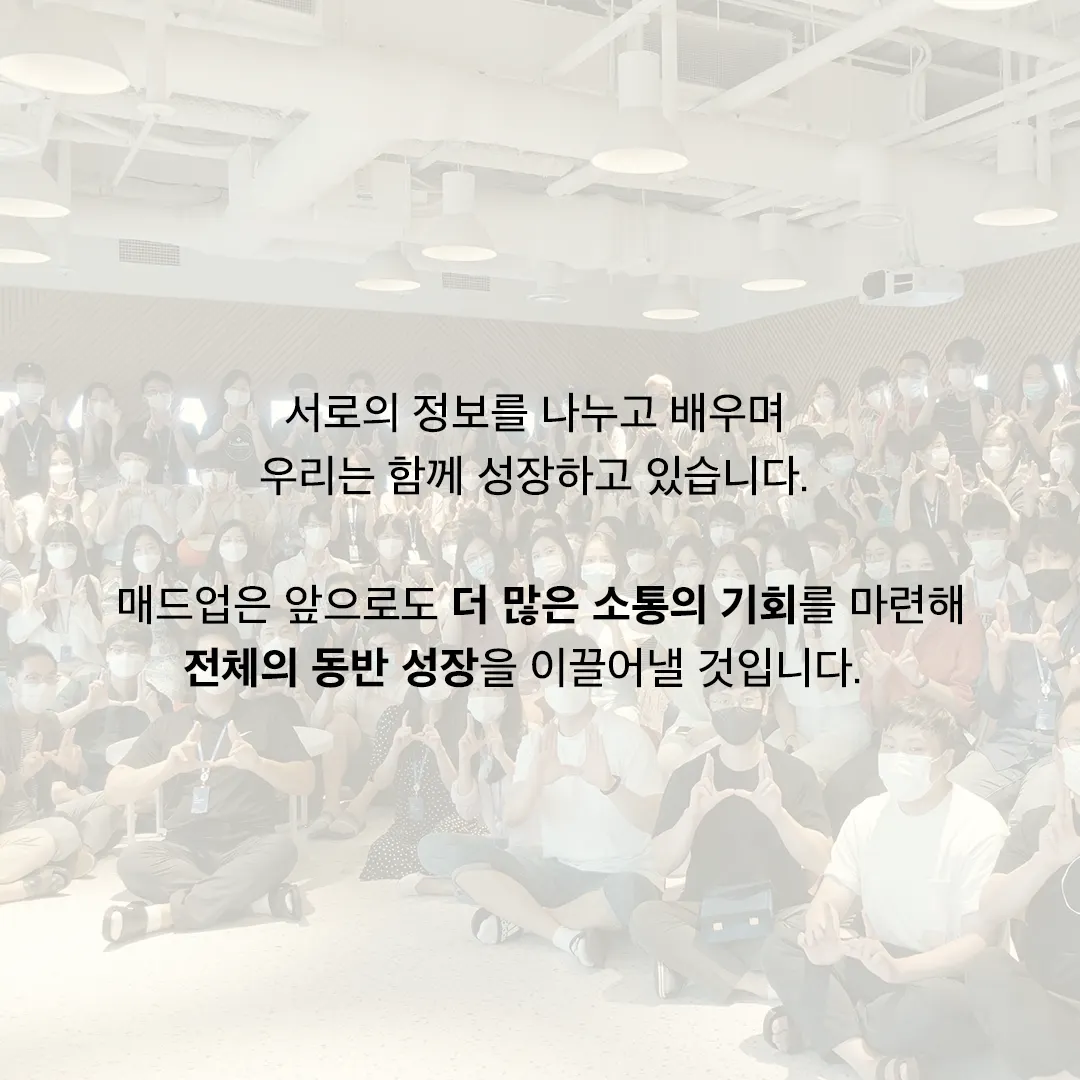 서로의 정보를 나누고 배우며
우리는 함께 성장하고 있습니다.

매드업은 앞으로도 더 많은 소통의 기회를 마련해
전체의 동반 성장을 이끌어낼 것입니다.